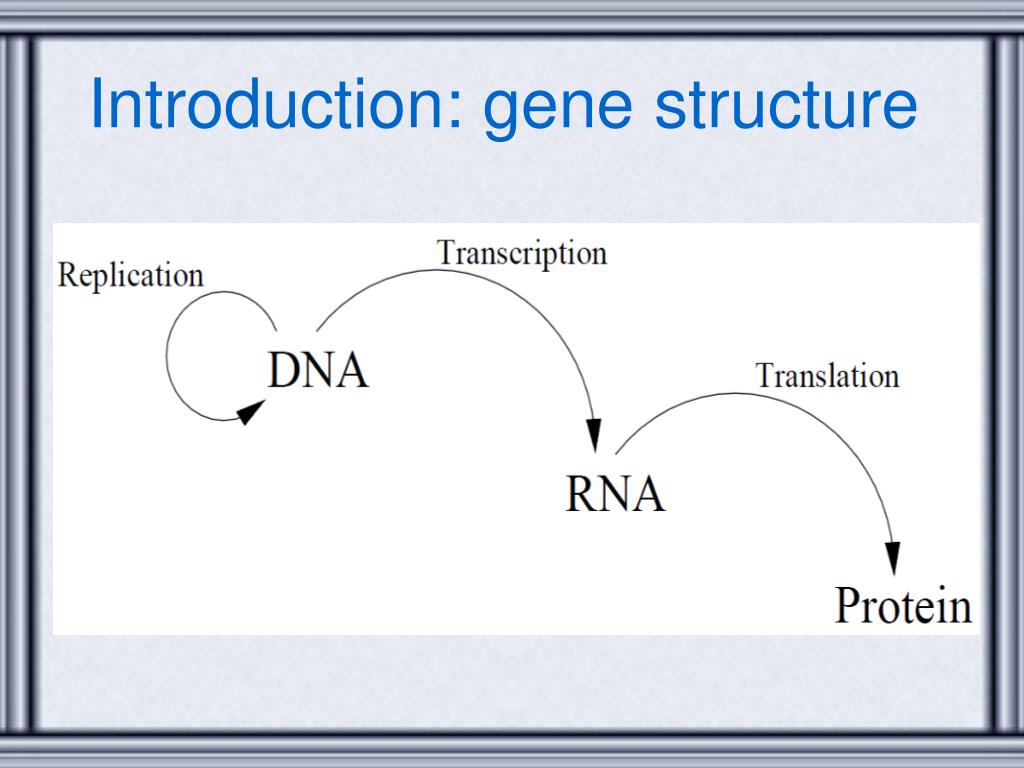 Introduction: gene structure

Replication

Transcription

DNA

Translation

RNA

Protein